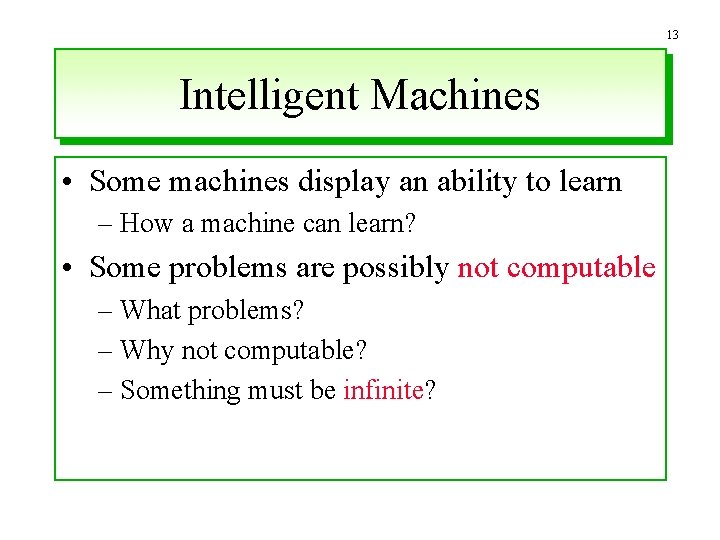 13

Intelligent Machines

• Some machines display an ability to learn
– How a machine can learn?
• Some problems are possibly not computable
– What problems?
– Why not computable?
– Something must be infinite?